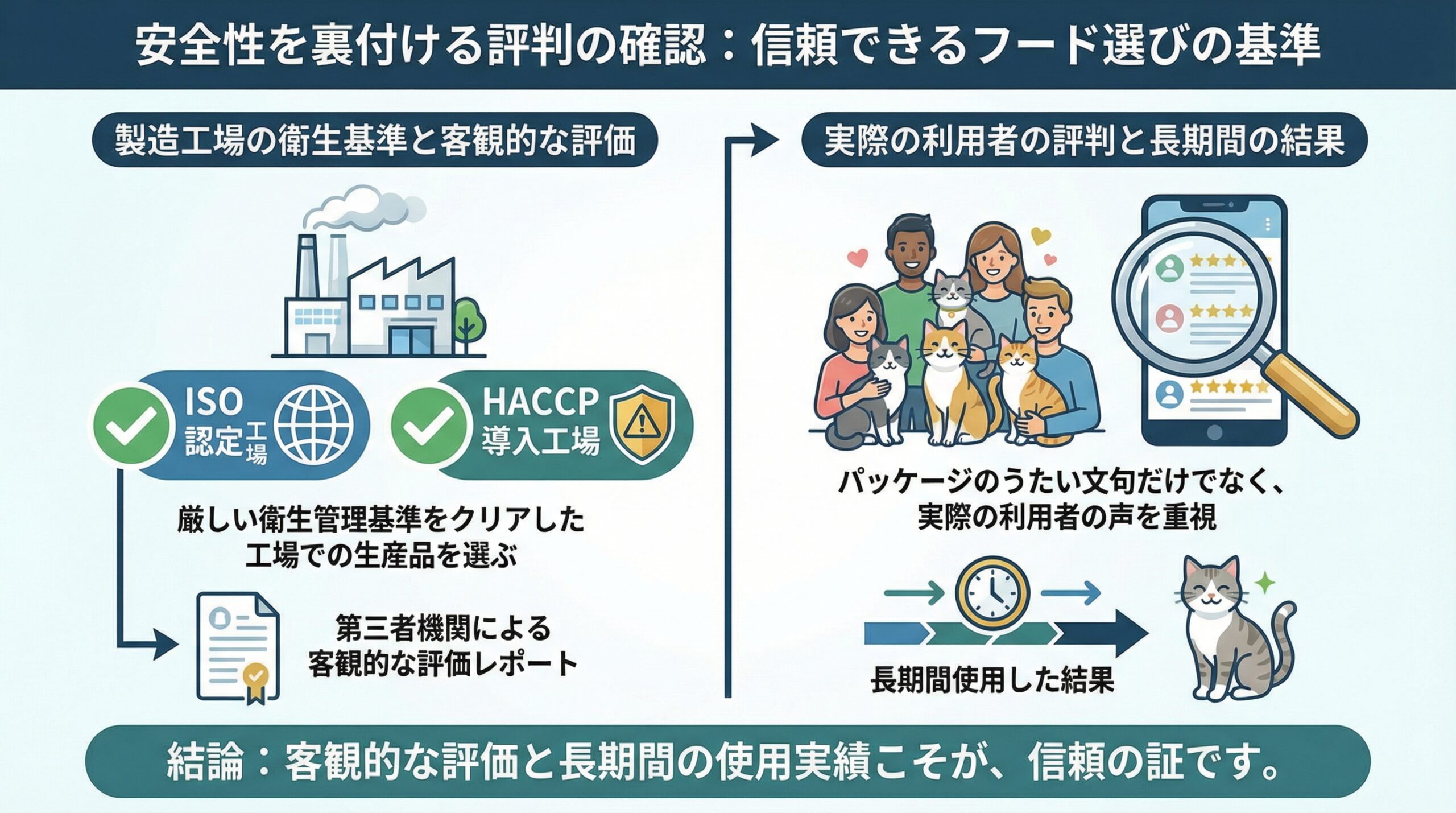 安全性を裏付ける評判の確認：信頼できるフード選びの基準

製造工場の衛生基準と客観的な評価

ISO 認定工場

HACCP 導入工場

厳しい衛生管理基準をクリアした工場での生産品を選ぶ

第三者機関による客観的な評価レポート

実際の利用者の評判と長期間の結果

パッケージのうたい文句だけでなく、実際の利用者の声を重視

長期間使用した結果

結論：客観的な評価と長期間の使用実績こそが、信頼の証です。